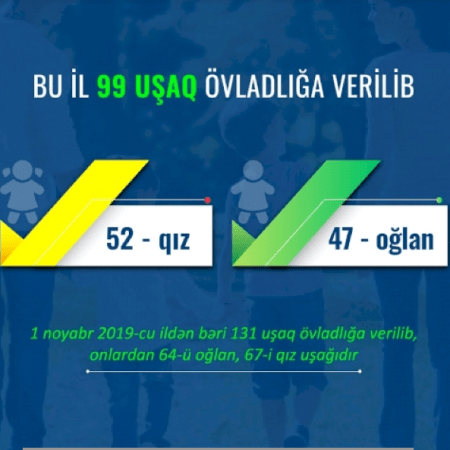 BU İL 99 UŞAQ ÖVLADLIĞA VERİLİB

52 - qız

47 - oğlan

1 noyabr 2019-cu ildən bəri 131 uşaq övladlığa verilib, onlardan 64-ü oğlan, 67-i qız uşağıdır